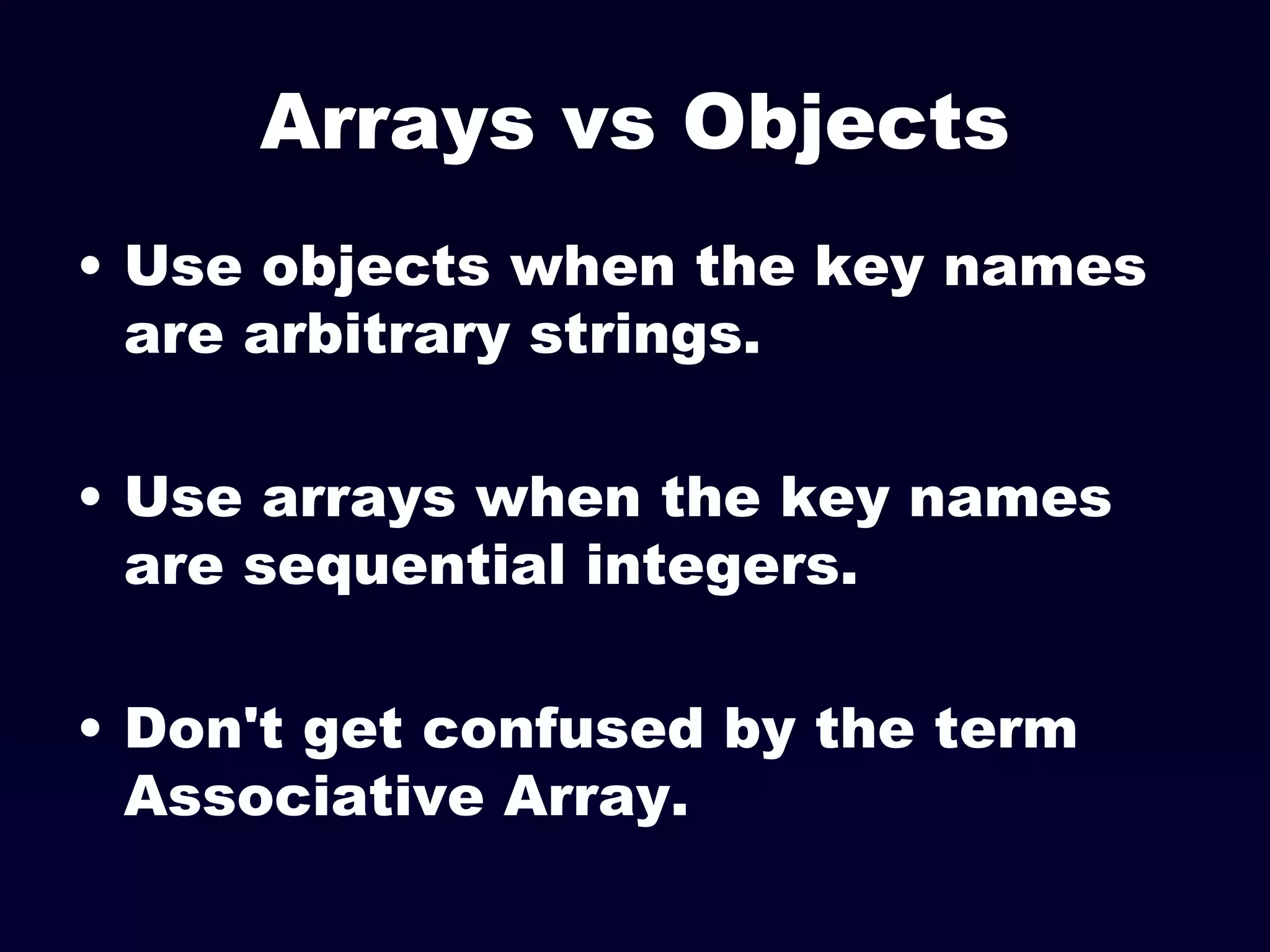 Arrays vs Objects

• Use objects when the key names are arbitrary strings.

• Use arrays when the key names are sequential integers.

• Don't get confused by the term Associative Array.